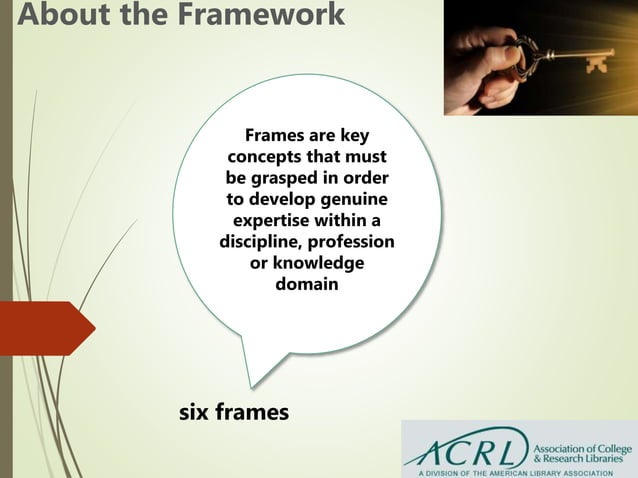 About the Framework

Frames are key concepts that must be grasped in order to develop genuine expertise within a discipline, profession or knowledge domain

six frames

ACRL Association of College & Research Libraries
A DIVISION OF THE AMERICAN LIBRARY ASSOCIATION